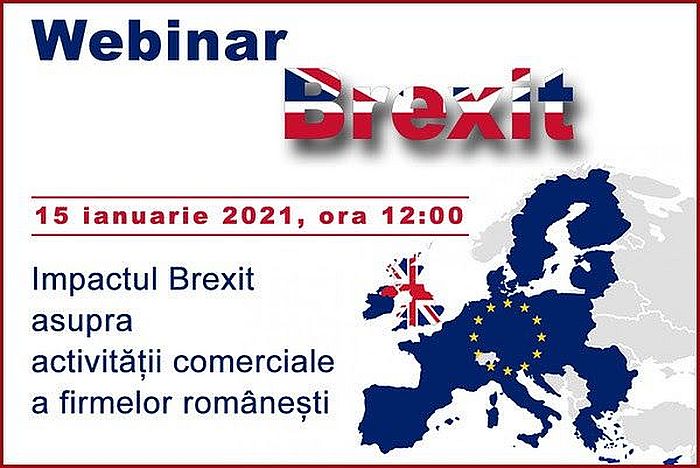 Webinar
Brexit

15 ianuarie 2021, ora 12:00

Impactul Brexit asupra activității comerciale a firmelor românești